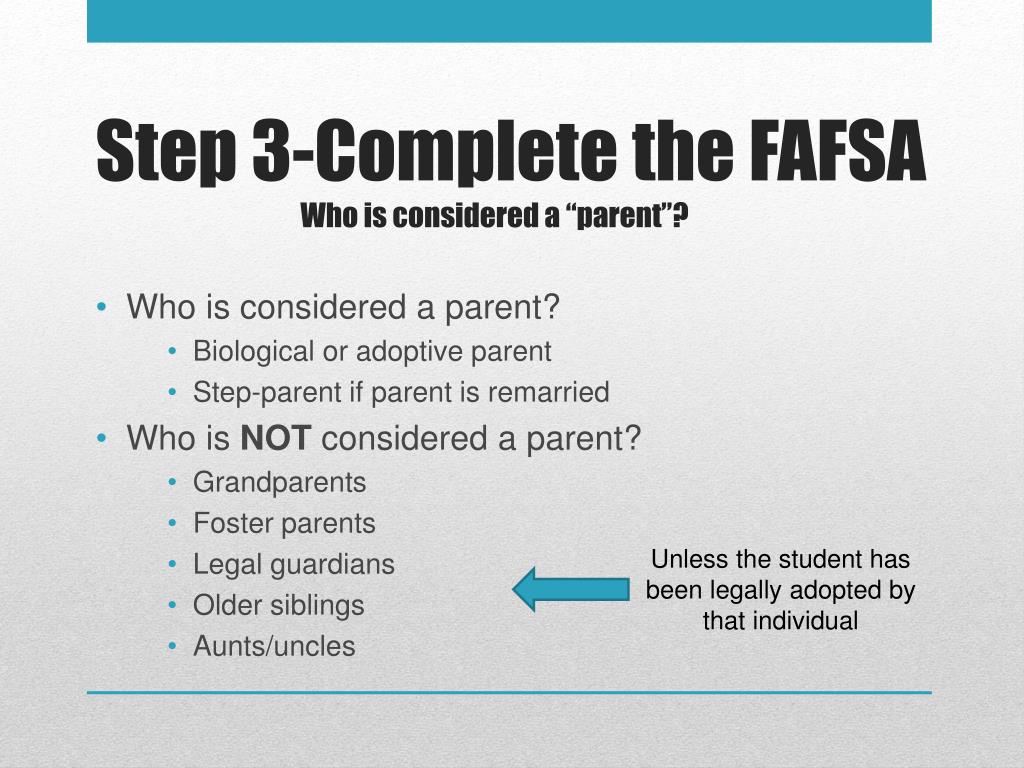 Step 3-Complete the FAFSA
Who is considered a “parent”?

• Who is considered a parent?
  • Biological or adoptive parent
  • Step-parent if parent is remarried
• Who is NOT considered a parent?
  • Grandparents
  • Foster parents
  • Legal guardians
  • Older siblings
  • Aunts/uncles

Unless the student has been legally adopted by that individual